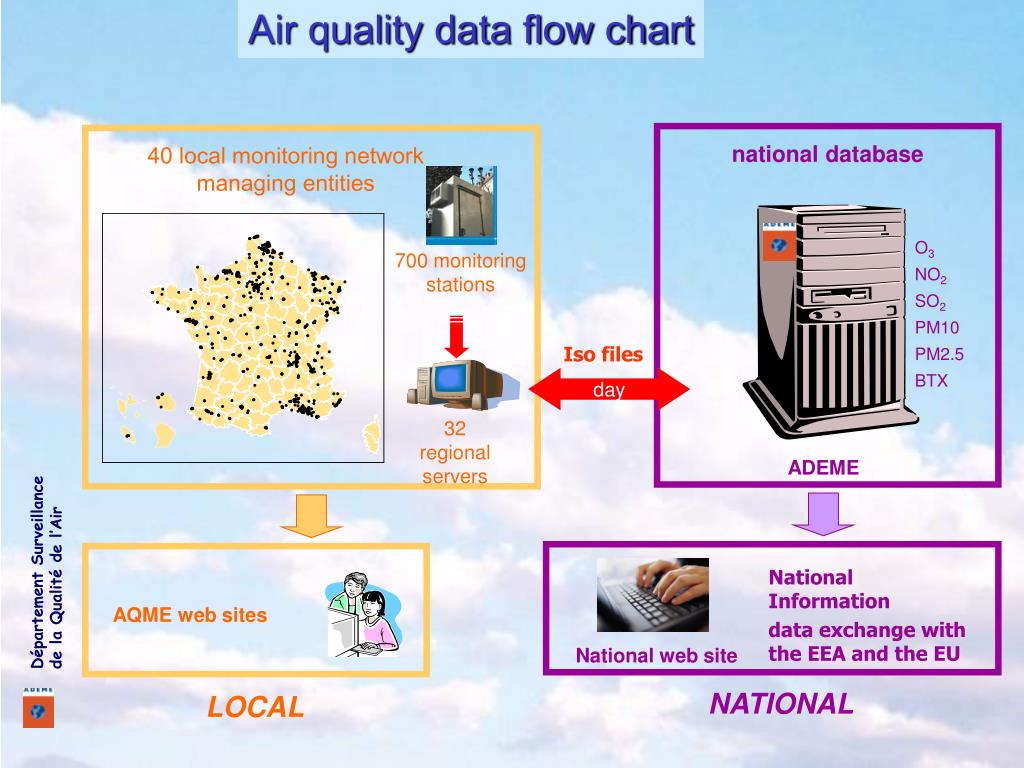 Air quality data flow chart

40 local monitoring network managing entities

700 monitoring stations

32 regional servers

Iso files

day

national database

ADEME

$O_3$
$NO_2$
$SO_2$
PM10
PM2.5
BTX

ADEME

AQME web sites

National web site

National Information

data exchange with the EEA and the EU

LOCAL

NATIONAL

Département Surveillance de la Qualité de l'Air

ADEME